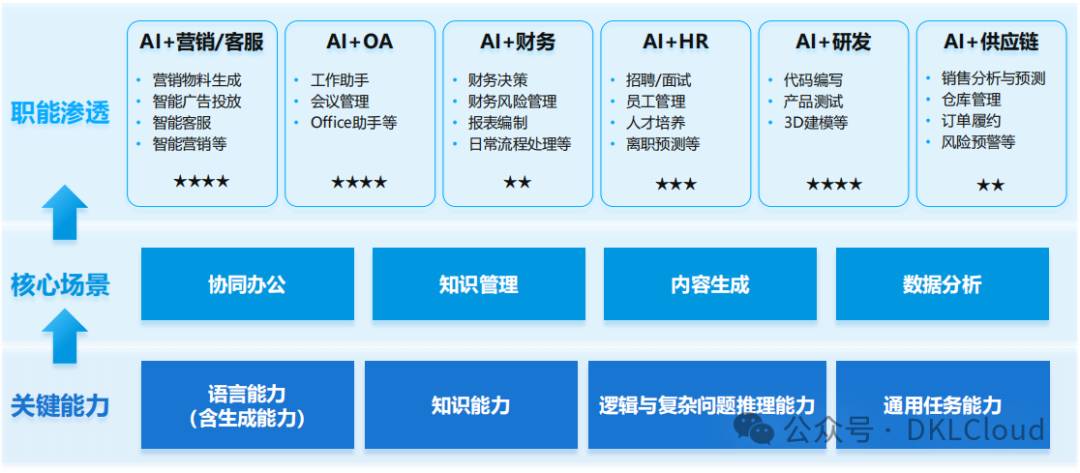 职能渗透

AI+营销/客服
• 营销物料生成
• 智能广告投放
• 智能客服
• 智能营销等
★★★★

AI+OA
• 工作助手
• 会议管理
• Office助手等
★★★★

AI+财务
• 财务决策
• 财务风险管理
• 报表编制
• 日常流程处理等
★★

AI+HR
• 招聘/面试
• 员工管理
• 人才培养
• 离职预测等
★★★

AI+研发
• 代码编写
• 产品测试
• 3D建模等
★★★★

AI+供应链
• 销售分析与预测
• 仓库管理
• 订单履约
• 风险预警等
★★

核心场景

协同办公

知识管理

内容生成

数据分析

关键能力

语言能力
(含生成能力)

知识能力

逻辑与复杂问题推理能力

通用任务能力

公众号 · DKLCloud